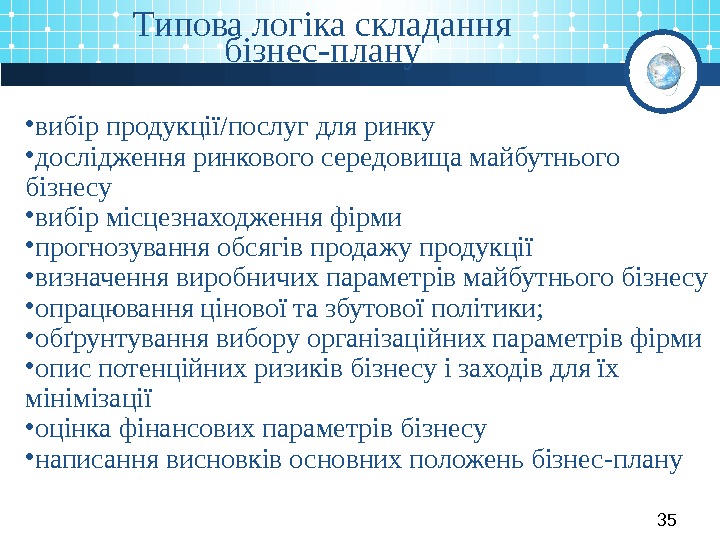 Типова логіка складання бізнес-плану

•вибір продукції/послуг для ринку
•дослідження ринкового середовища майбутнього бізнесу
•вибір місцезнаходження фірми
•прогнозування обсягів продажу продукції
•визначення виробничих параметрів майбутнього бізнесу
•опрацювання цінової та збутової політики;
•обґрунтування вибору організаційних параметрів фірми
•опис потенційних ризиків бізнесу і заходів для їх мінімізації
•оцінка фінансових параметрів бізнесу
•написання висновків основних положень бізнес-плану

35